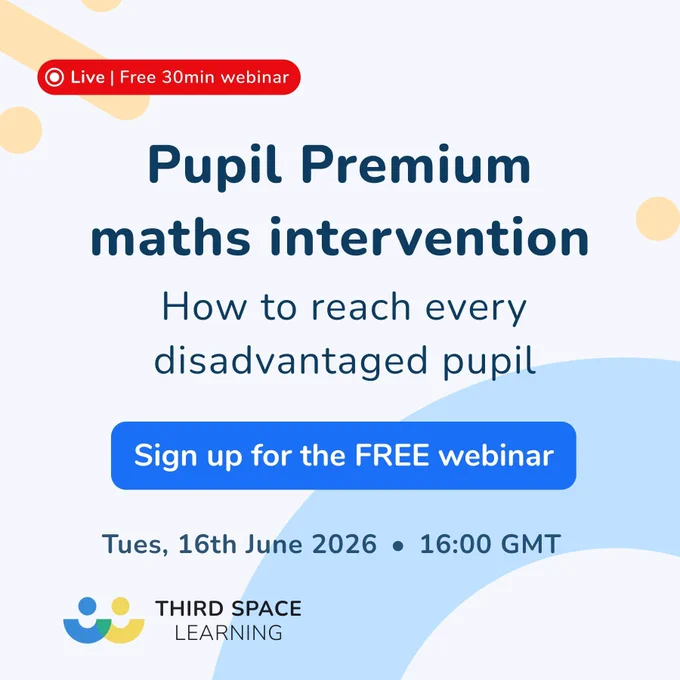 Live | Free 30min webinar

Pupil Premium maths intervention

How to reach every disadvantaged pupil

Sign up for the FREE webinar

Tues, 16th June 2026 • 16:00 GMT

THIRD SPACE LEARNING